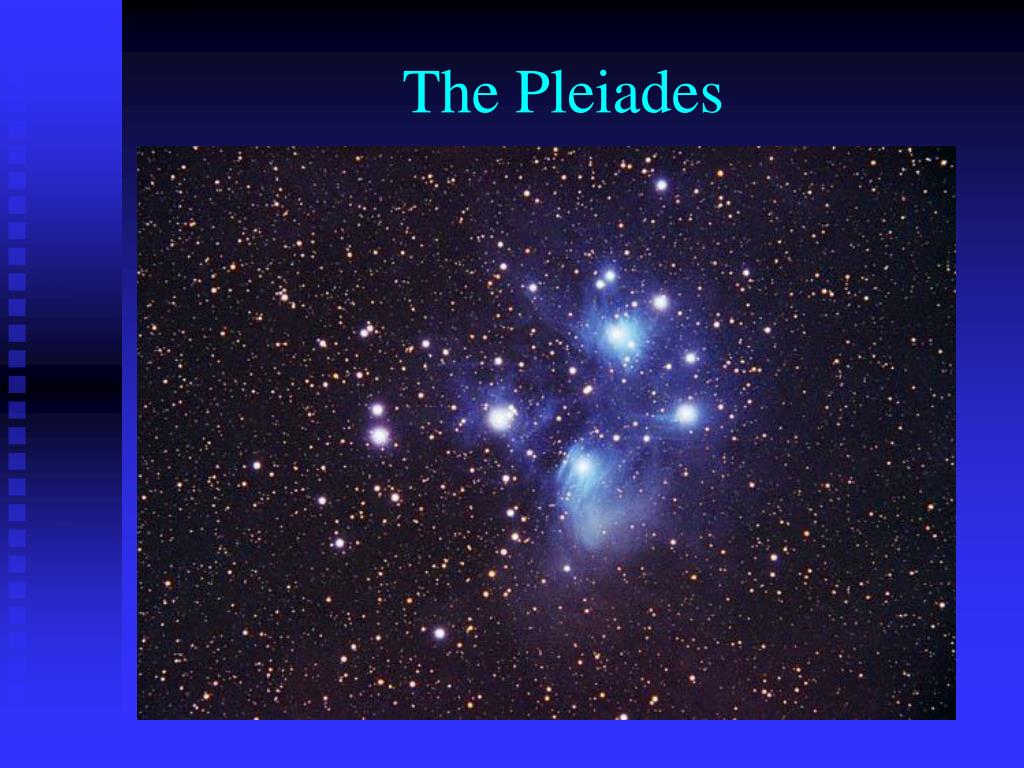 The Pleiades